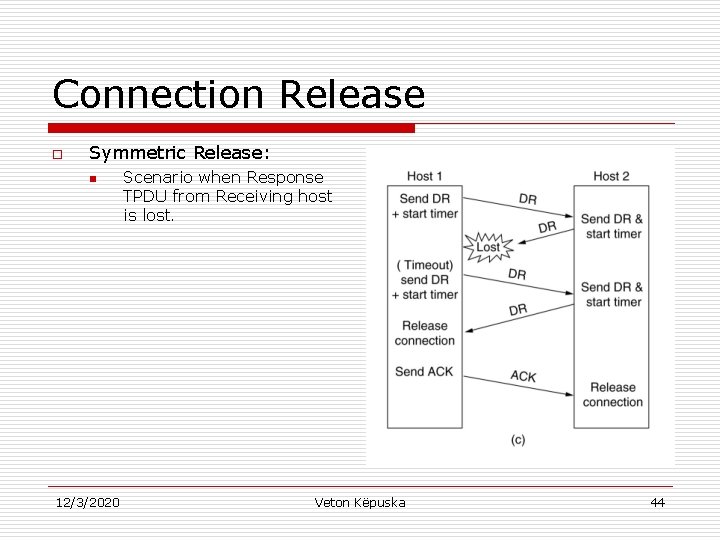 Connection Release

Symmetric Release:

Scenario when Response TPDU from Receiving host is lost.

Host 1

Host 2

Send DR + start timer

DR

Send DR & start timer

DR

Lost

( Timeout) send DR + start timer

DR

Send DR & start timer

DR

Release connection

Send ACK

ACK

Release connection

(c)

12/3/2020

Veton Këpuska

44